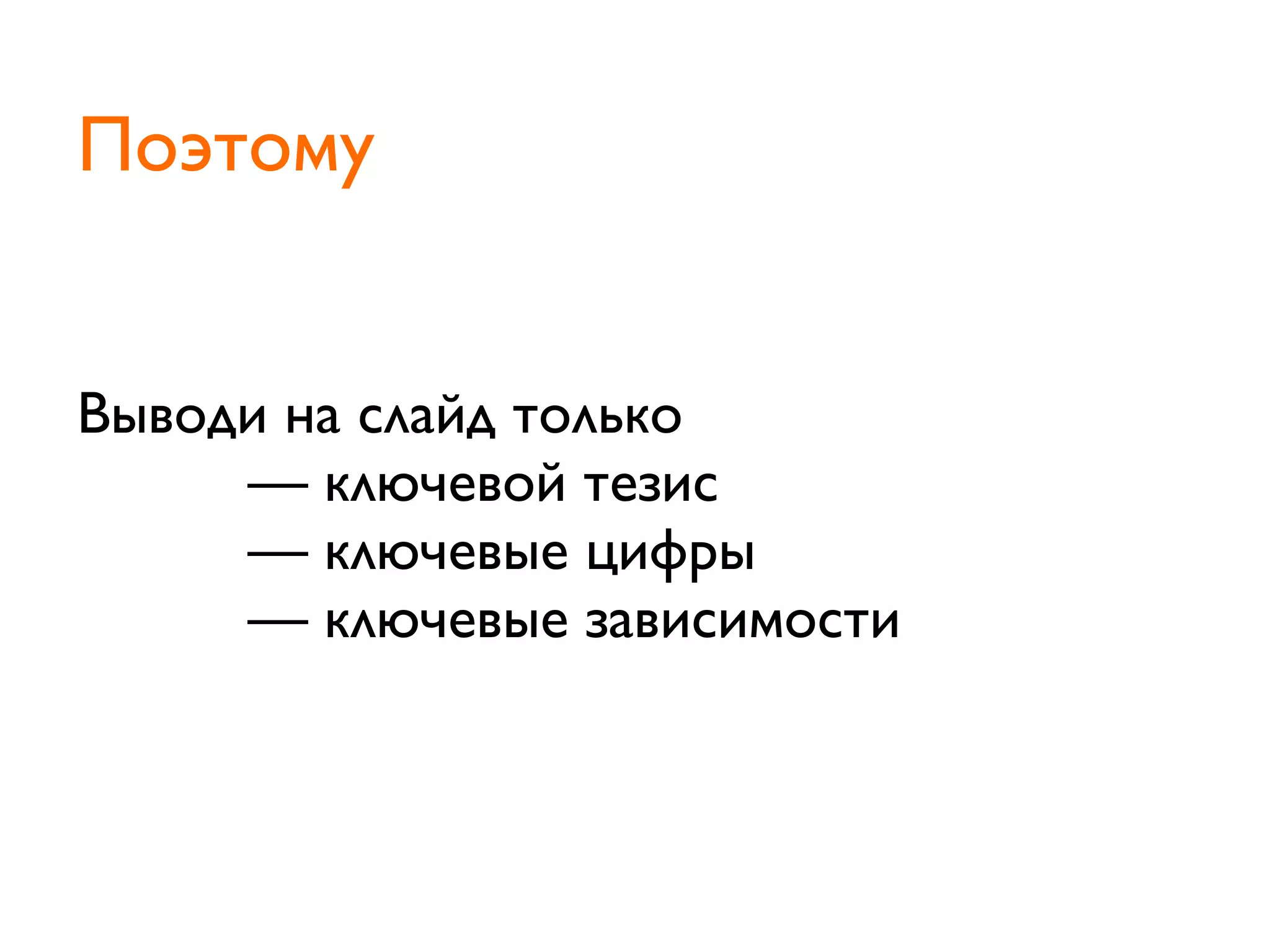 Поэтому

Выводи на слайд только
— ключевой тезис
— ключевые цифры
— ключевые зависимости